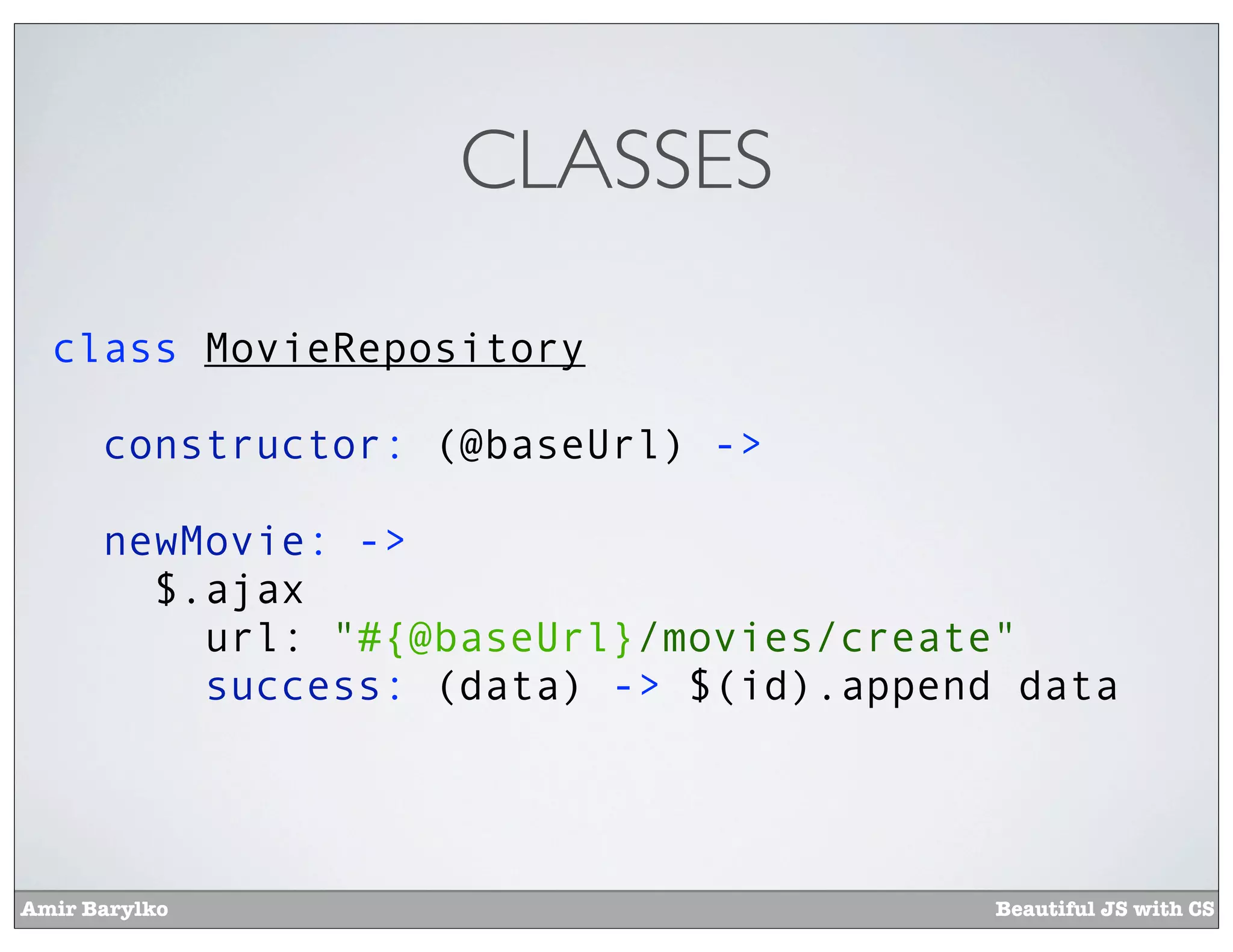 CLASSES

class MovieRepository

  constructor: (@baseUrl) ->

  newMovie: ->
    $.ajax
      url: "#{@baseUrl}/movies/create"
      success: (data) -> $(id).append data

Amir Barylko

Beautiful JS with CS